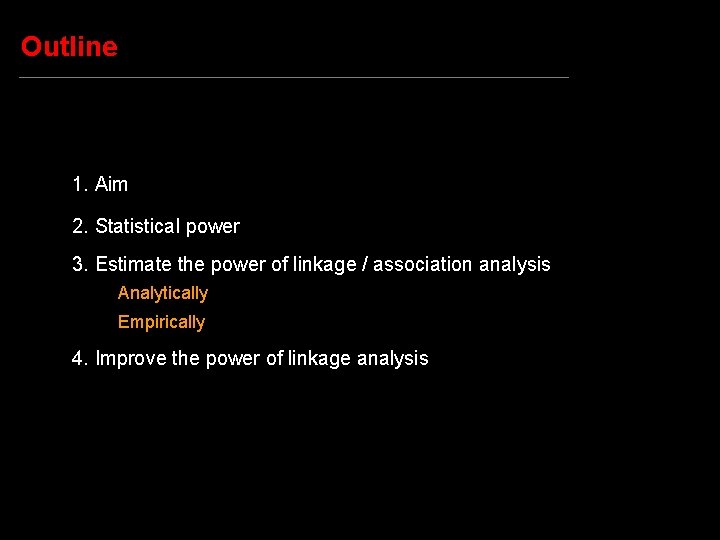 Outline

1. Aim

2. Statistical power

3. Estimate the power of linkage / association analysis

Analytically

Empirically

4. Improve the power of linkage analysis